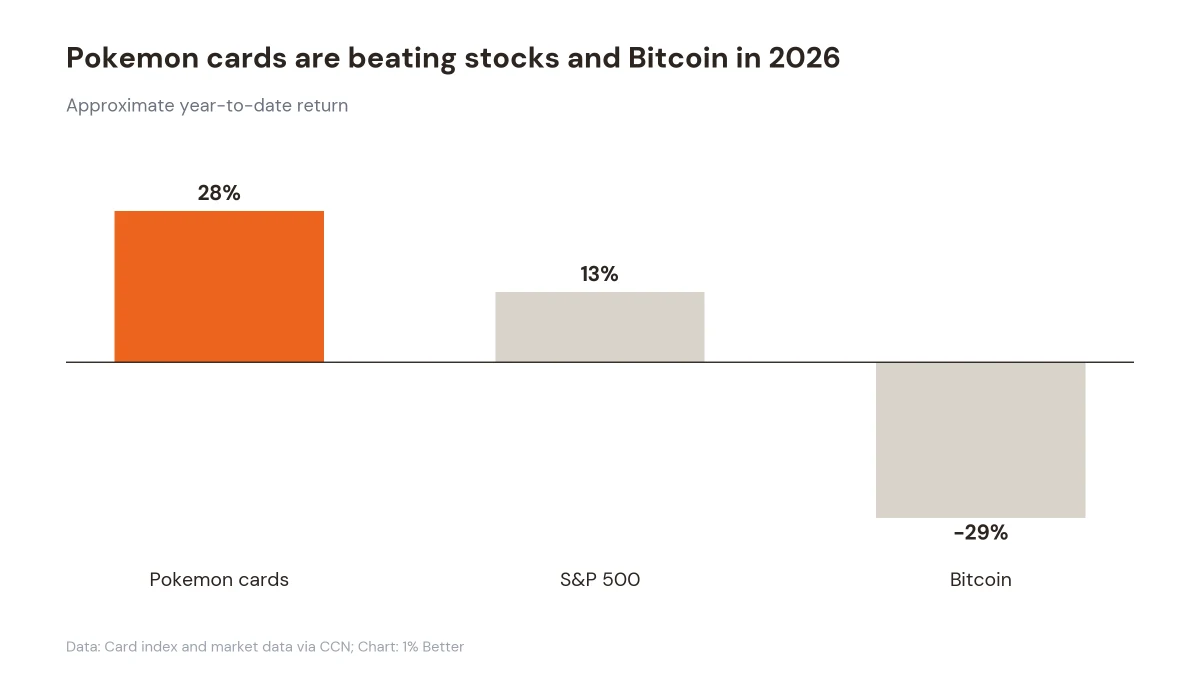 Pokemon cards are beating stocks and Bitcoin in 2026

Approximate year-to-date return

28%

13%

-29%

Pokemon cards

S&P 500

Bitcoin

Data: Card index and market data via CCN; Chart: 1% Better